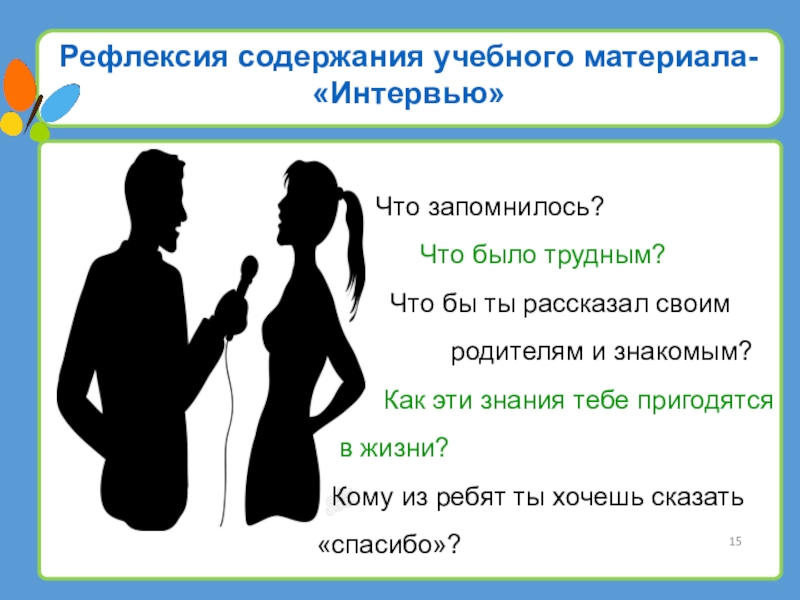 Рефлексия содержания учебного материала- «Интервью»

Что запомнилось?

Что было трудным?

Что бы ты рассказал своим родителям и знакомым?

Как эти знания тебе пригодятся в жизни?

Кому из ребят ты хочешь сказать «спасибо»?

15